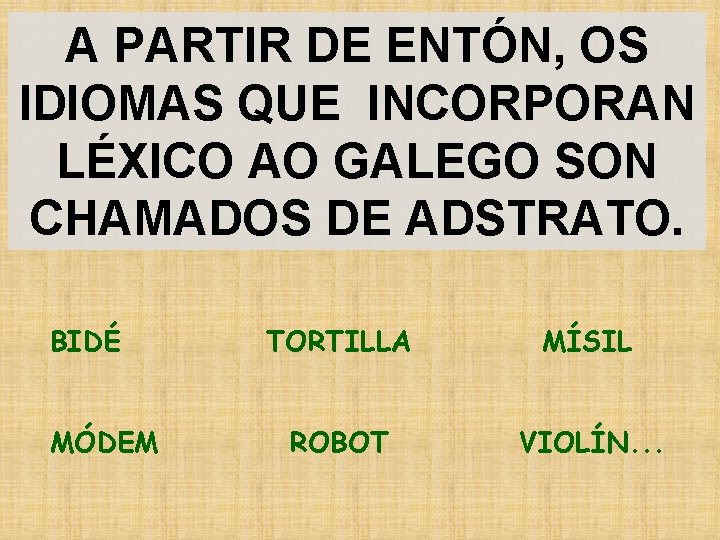 A PARTIR DE ENTÓN, OS IDIOMAS QUE INCORPORAN LÉXICO AO GALEGO SON CHAMADOS DE ADSTRATO.

BIDÉ TORTILLA MÍSIL

MÓDEM ROBOT VIOLÍN...